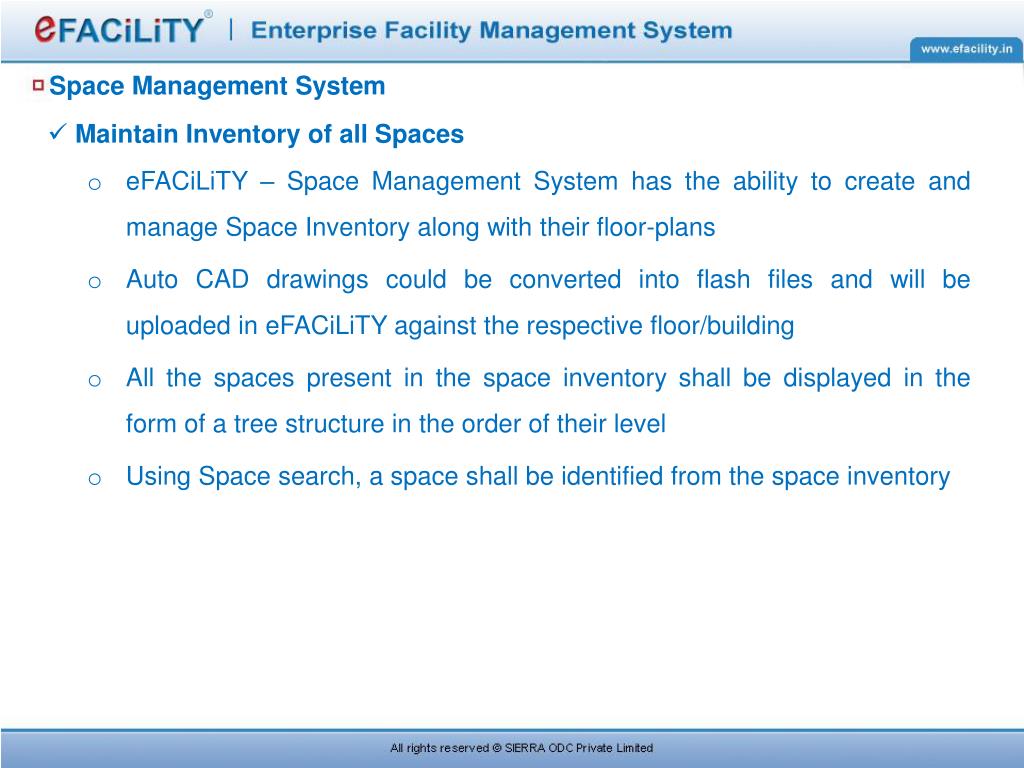 eFACiLiTY® | Enterprise Facility Management System

www.efacility.in

Space Management System

✓ Maintain Inventory of all Spaces

o eFACiLiTY – Space Management System has the ability to create and manage Space Inventory along with their floor-plans

o Auto CAD drawings could be converted into flash files and will be uploaded in eFACiLiTY against the respective floor/building

o All the spaces present in the space inventory shall be displayed in the form of a tree structure in the order of their level

o Using Space search, a space shall be identified from the space inventory

All rights reserved © SIERRA ODC Private Limited